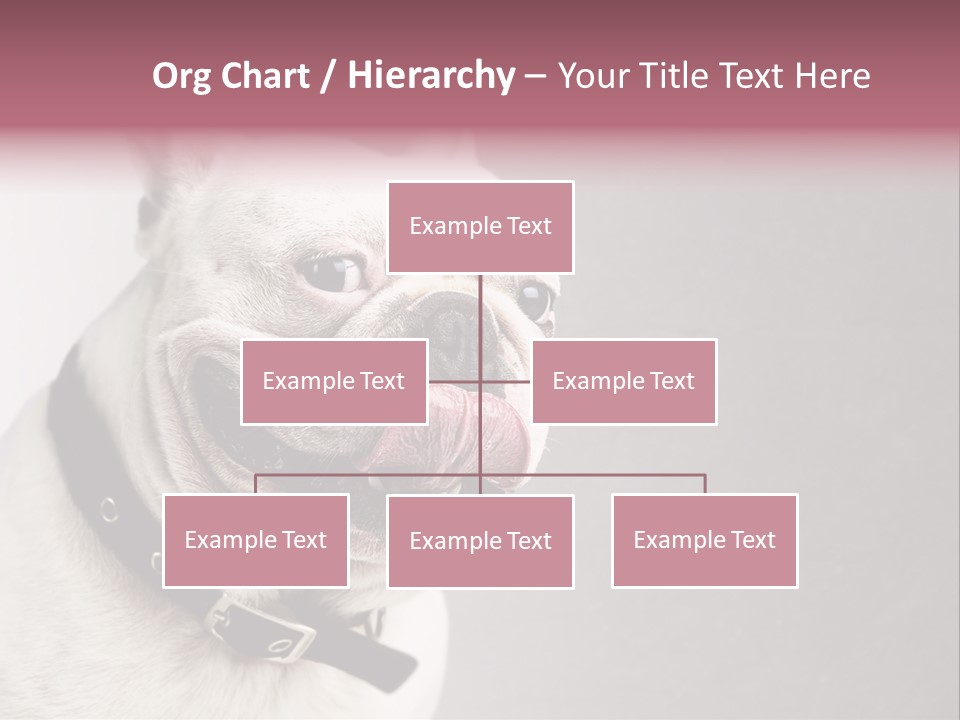 Org Chart / Hierarchy – Your Title Text Here

Example Text

Example Text

Example Text

Example Text

Example Text

Example Text